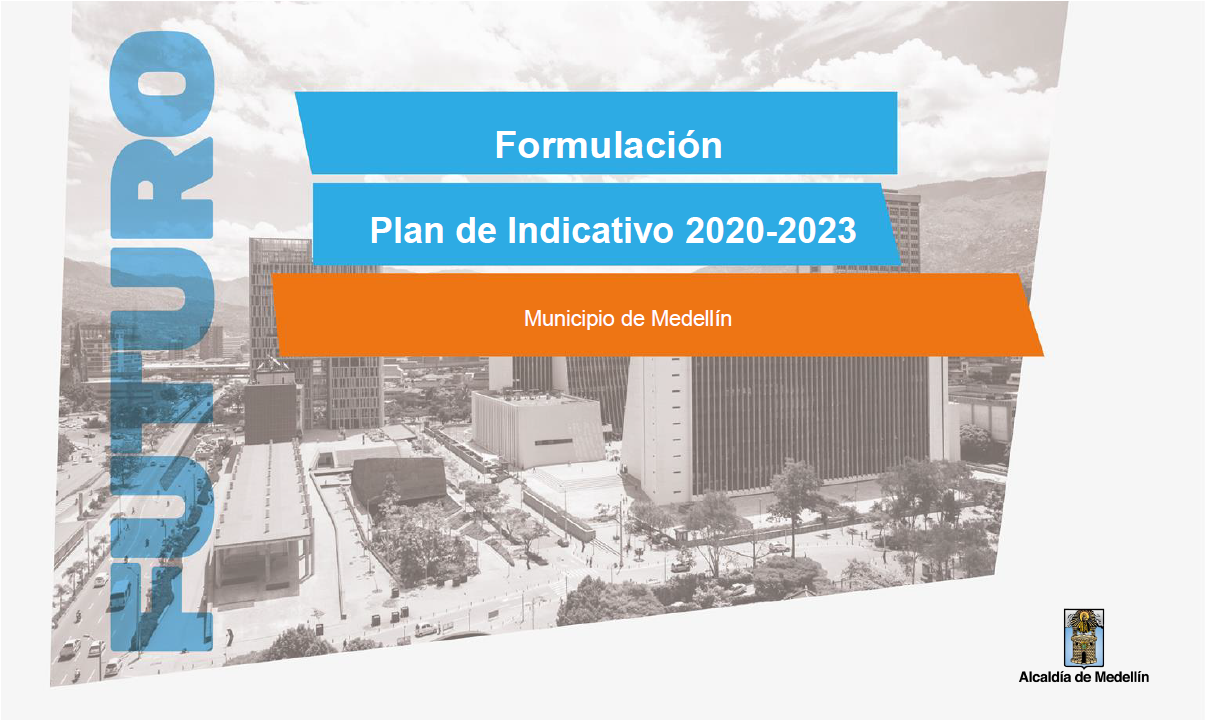 FUTURO

Formulación

Plan de Indicativo 2020-2023

Municipio de Medellín

Alcaldía de Medellín